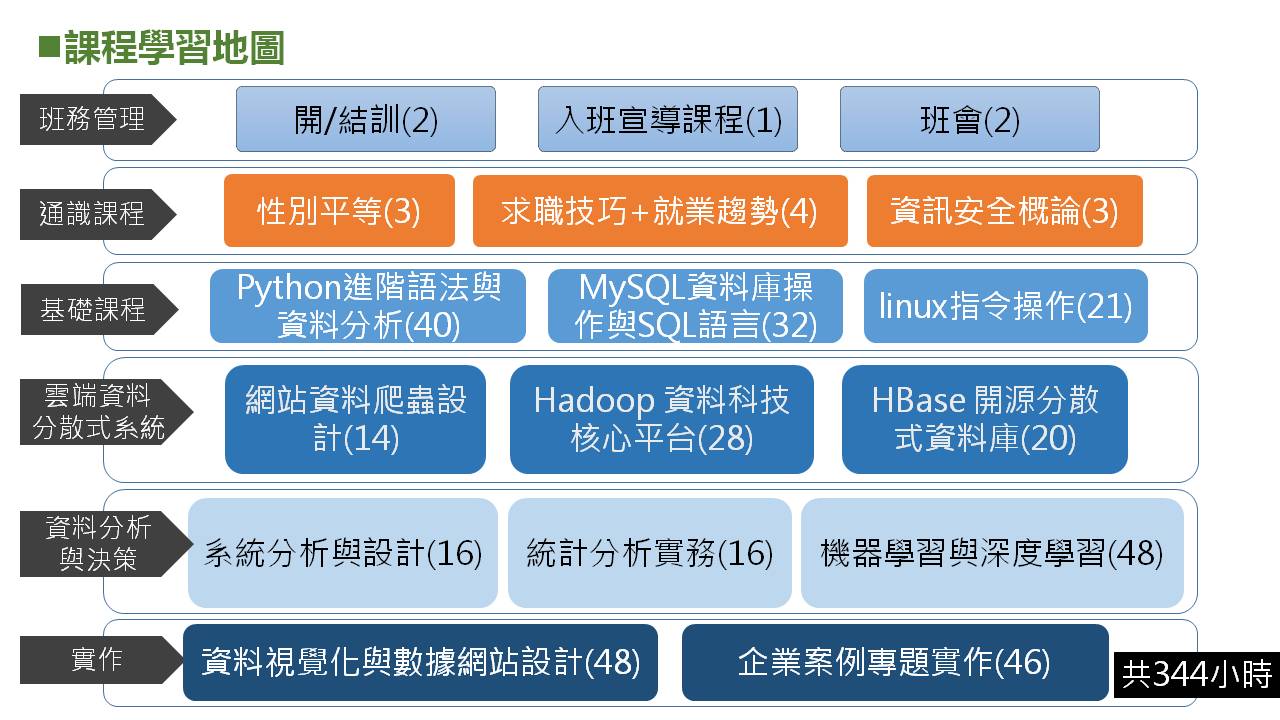 ■課程學習地圖

班務管理
開/結訓(2)
入班宣導課程(1)
班會(2)

通識課程
性別平等(3)
求職技巧+就業趨勢(4)
資訊安全概論(3)

基礎課程
Python進階語法與資料分析(40)
MySQL資料庫操作與SQL語言(32)
linux指令操作(21)

雲端資料分散式系統
網站資料爬蟲設計(14)
Hadoop 資料科技核心平台(28)
HBase 開源分散式資料庫(20)

資料分析與決策
系統分析與設計(16)
統計分析實務(16)
機器學習與深度學習(48)

實作
資料視覺化與數據網站設計(48)
企業案例專題實作(46)

共344小時